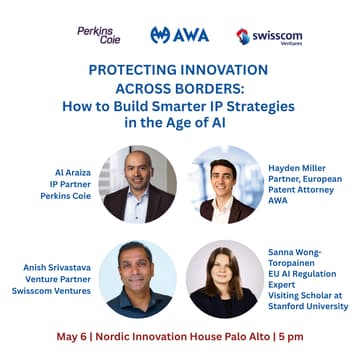 Perkins Coie

AWA

swisscom Ventures

PROTECTING INNOVATION ACROSS BORDERS:
How to Build Smarter IP Strategies in the Age of AI

Al Araiza
IP Partner
Perkins Coie

Hayden Miller
Partner, European Patent Attorney
AWA

Anish Srivastava
Venture Partner
Swisscom Ventures

Sanna Wong-Toropainen
EU AI Regulation Expert
Visiting Scholar at Stanford University

May 6 | Nordic Innovation House Palo Alto | 5 pm